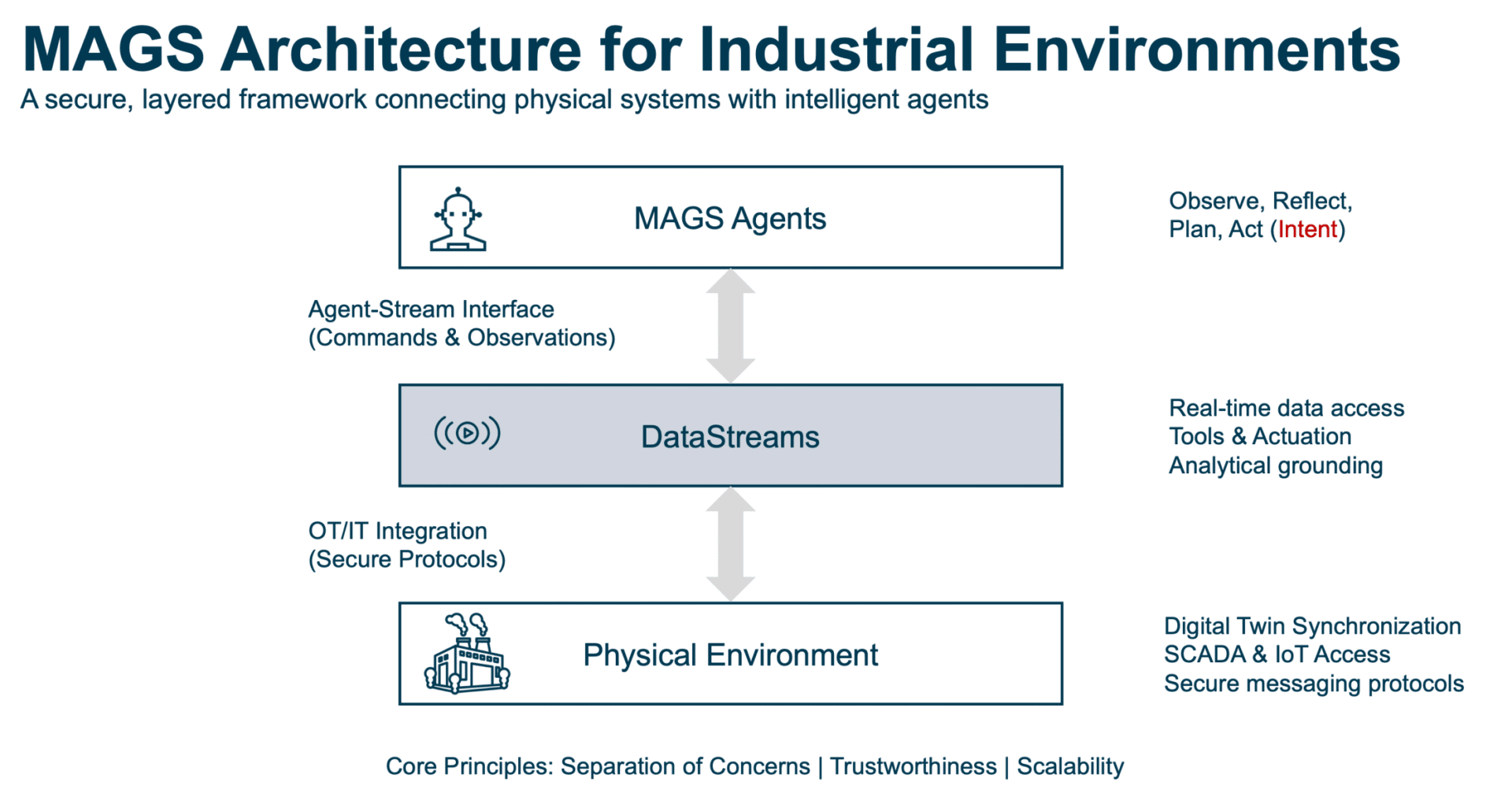 MAGS Architecture for Industrial Environments
A secure, layered framework connecting physical systems with intelligent agents

MAGS Agents

Observe, Reflect,
Plan, Act (Intent)

Agent-Stream Interface
(Commands & Observations)

DataStreams

Real-time data access
Tools & Actuation
Analytical grounding

OT/IT Integration
(Secure Protocols)

Physical Environment

Digital Twin Synchronization
SCADA & IoT Access
Secure messaging protocols

Core Principles: Separation of Concerns | Trustworthiness | Scalability